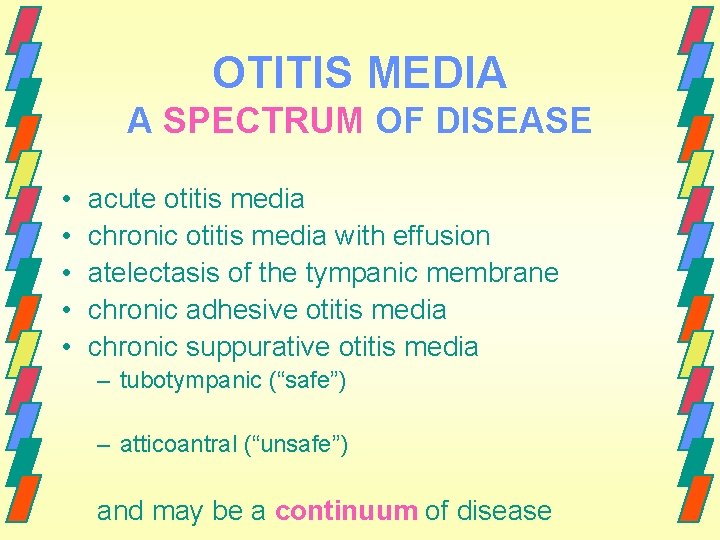 OTITIS MEDIA
A SPECTRUM OF DISEASE

• acute otitis media
• chronic otitis media with effusion
• atelectasis of the tympanic membrane
• chronic adhesive otitis media
• chronic suppurative otitis media
– tubotympanic (“safe”)

– atticoantral (“unsafe”)

and may be a continuum of disease